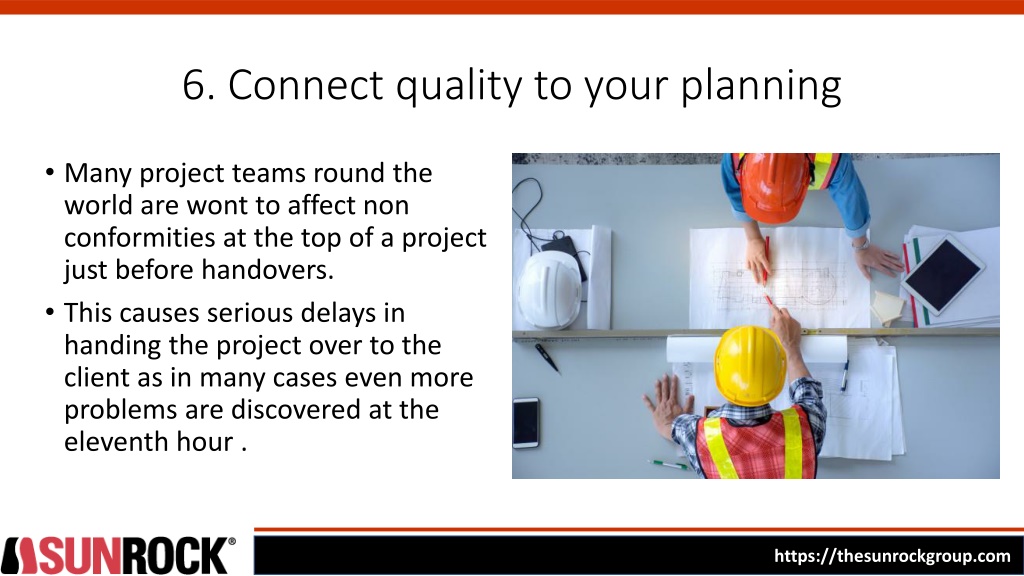 6. Connect quality to your planning

• Many project teams round the world are wont to affect non conformities at the top of a project just before handovers.

• This causes serious delays in handing the project over to the client as in many cases even more problems are discovered at the eleventh hour .

SUNROCK®

https://thesunrockgroup.com